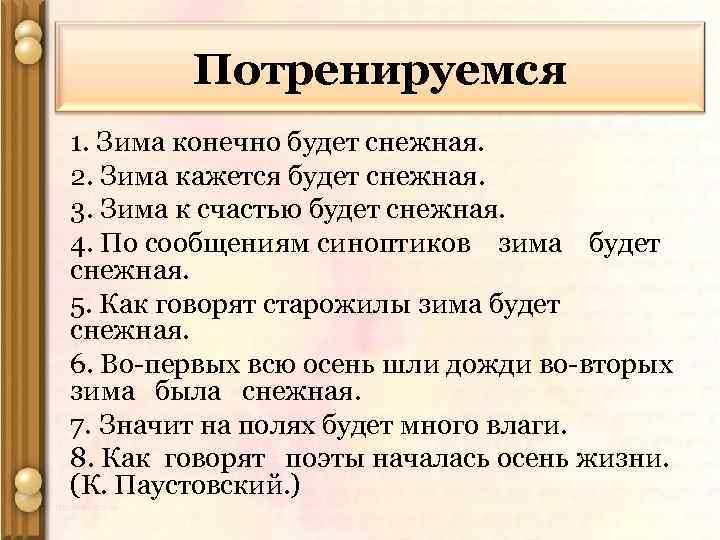 Потренируемся

1. Зима конечно будет снежная.
2. Зима кажется будет снежная.
3. Зима к счастью будет снежная.
4. По сообщениям синоптиков зима будет снежная.
5. Как говорят старожилы зима будет снежная.
6. Во-первых всю осень шли дожди во-вторых зима была снежная.
7. Значит на полях будет много влаги.
8. Как говорят поэты началась осень жизни. (К. Паустовский.)